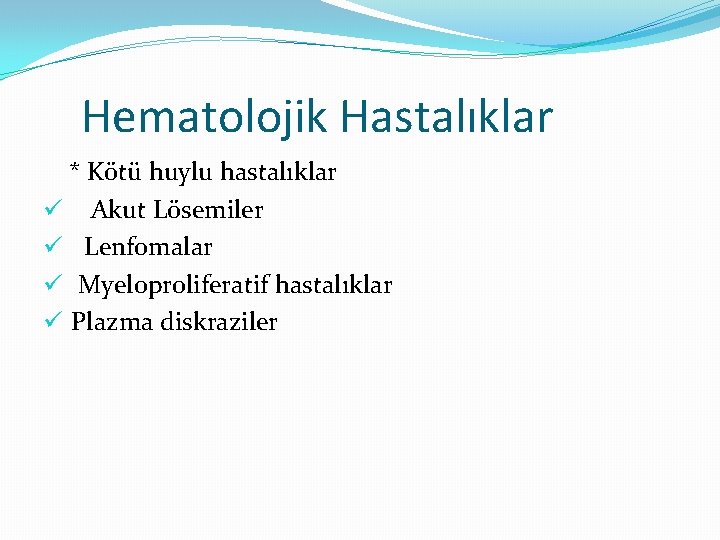 Hematolojik Hastalıklar

* Kötü huylu hastalıklar

✓ Akut Lösemiler
✓ Lenfomalar
✓ Myeloproliferatif hastalıklar
✓ Plazma diskraziler